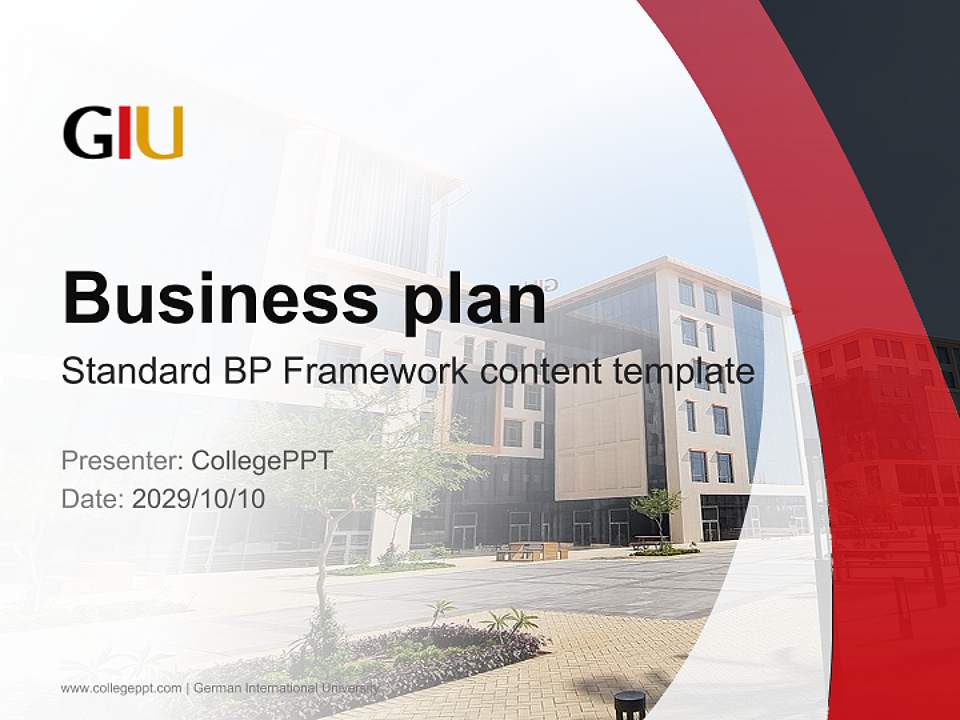 GIU

Business plan

Standard BP Framework content template

Presenter: CollegePPT

Date: 2029/10/10

www.collegeppt.com | German International University